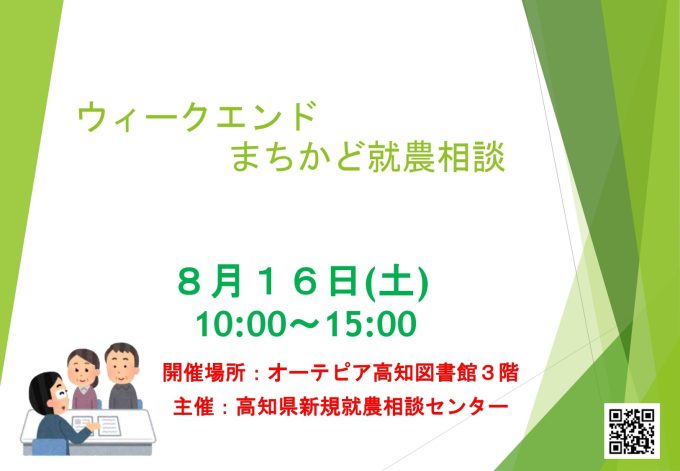 ウィークエンド
まちかど就農相談

８月１６日(土)
10:00～15:00

開催場所：オーテピア高知図書館３階
主催：高知県新規就農相談センター